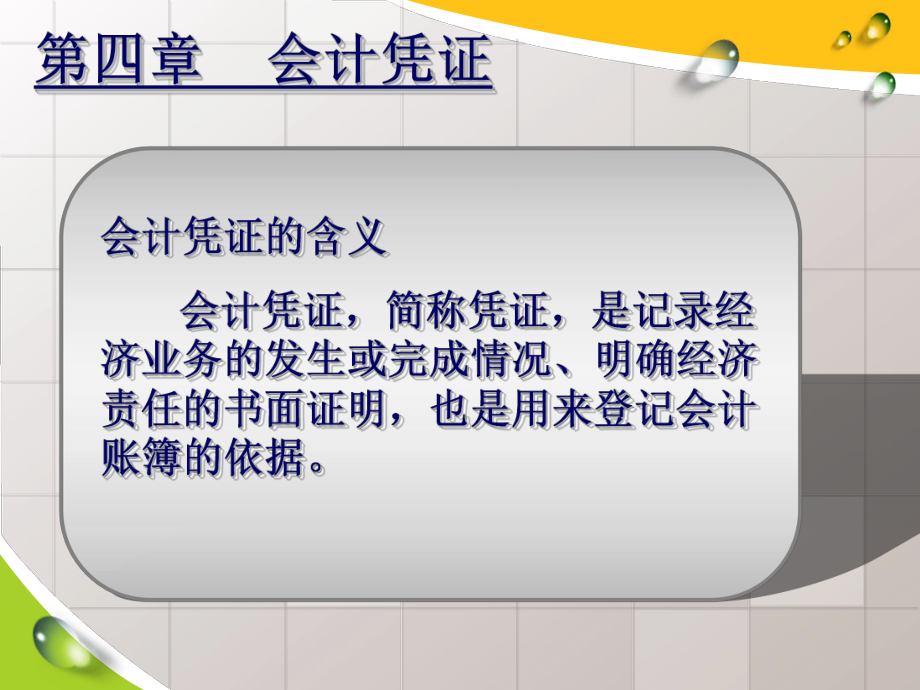 第四章　会计凭证

会计凭证的含义

会计凭证，简称凭证，是记录经济业务的发生或完成情况、明确经济责任的书面证明，也是用来登记会计账簿的依据。